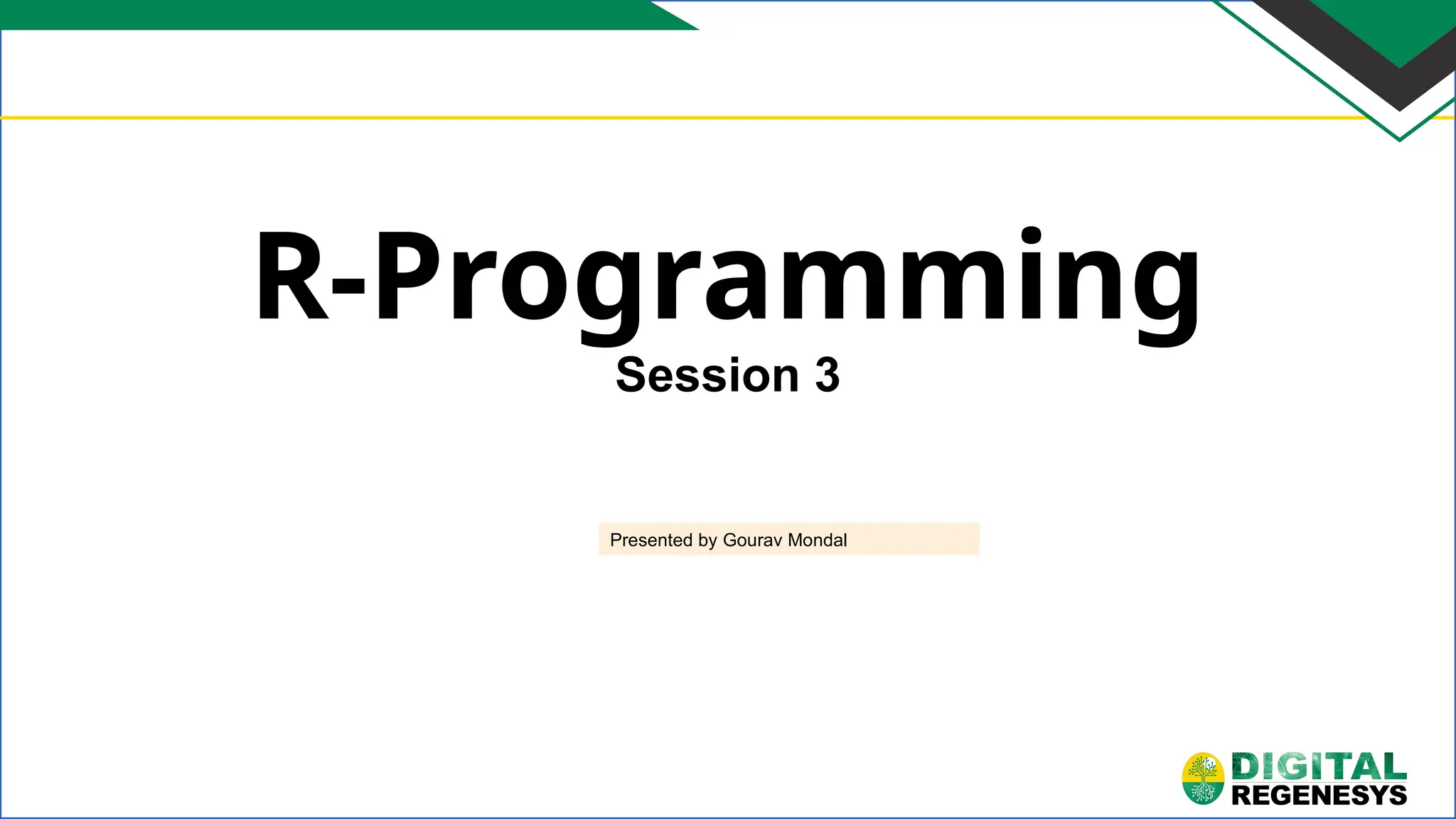 R-Programming
Session 3

Presented by Gourav Mondal

DIGITAL
REGENESYS